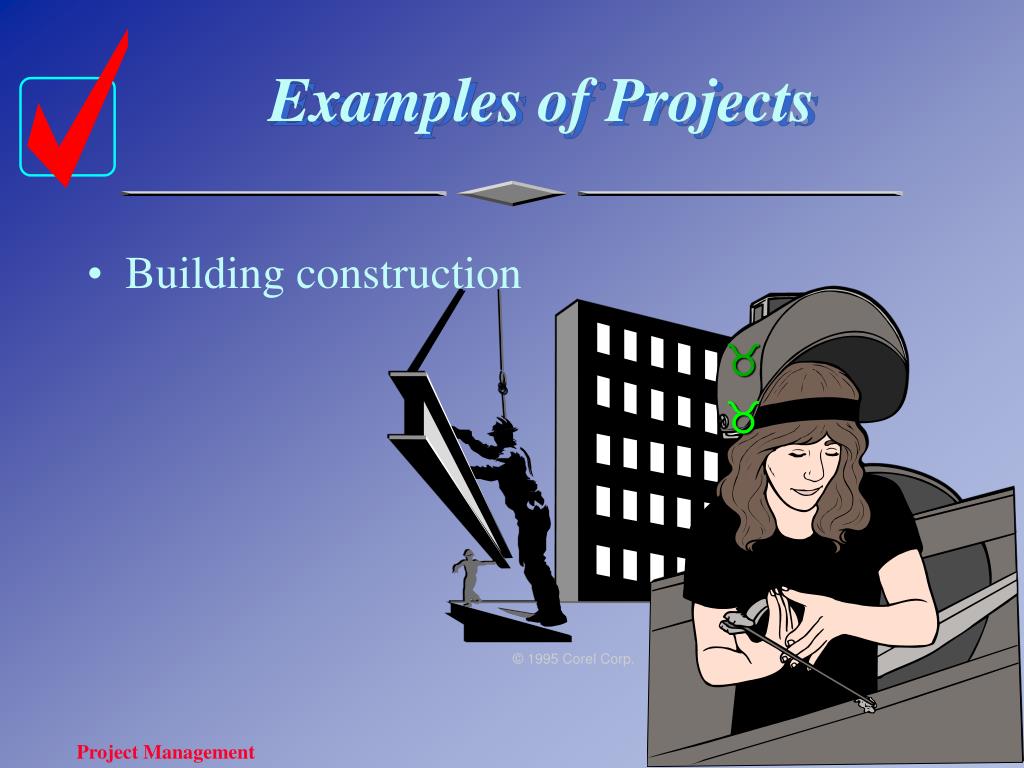 Examples of Projects

• Building construction

© 1995 Corel Corp.

Project Management